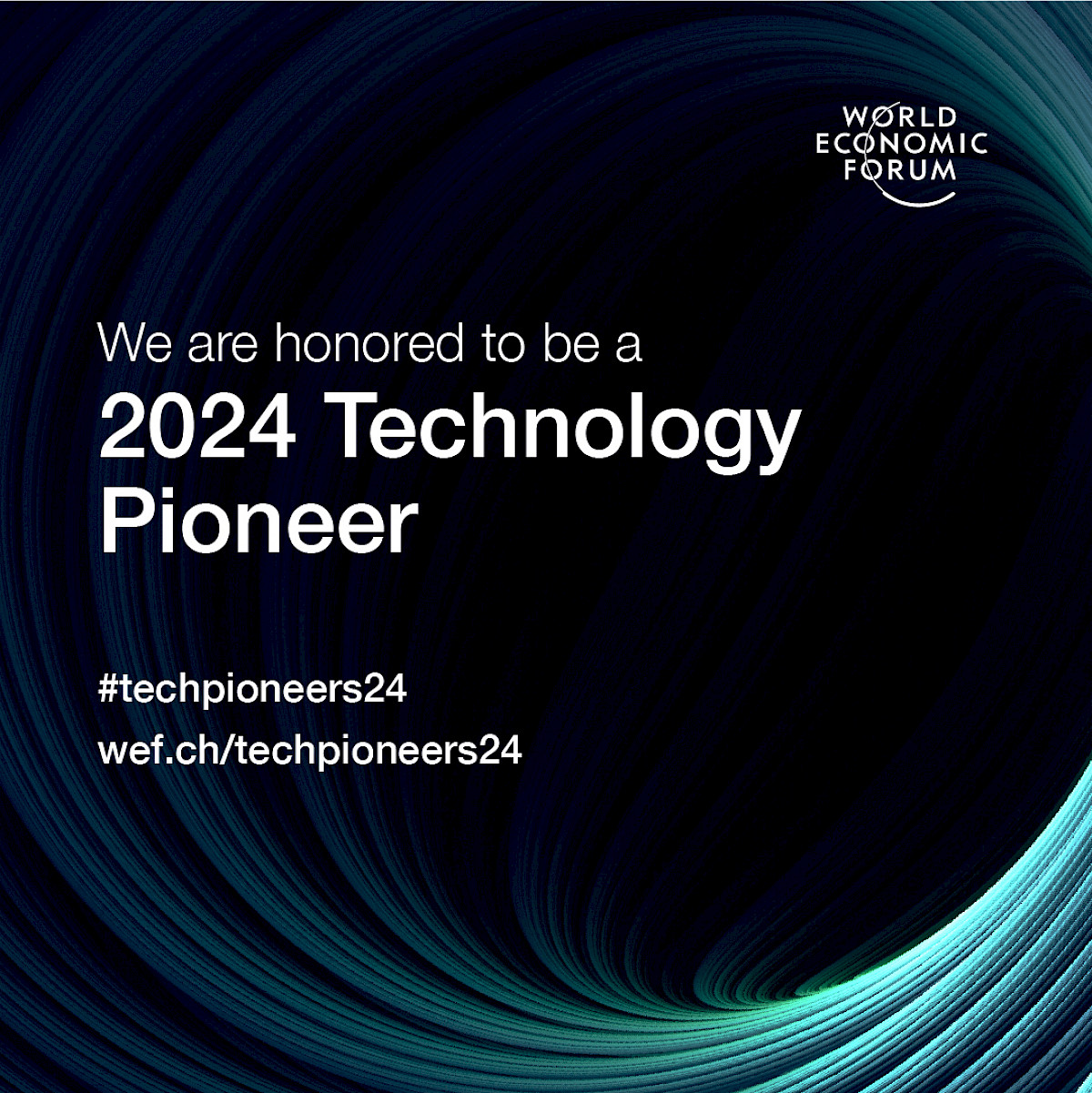 WORLD
ECONOMIC
FORUM

We are honored to be a
2024 Technology Pioneer

#techpioneers24
wef.ch/techpioneers24